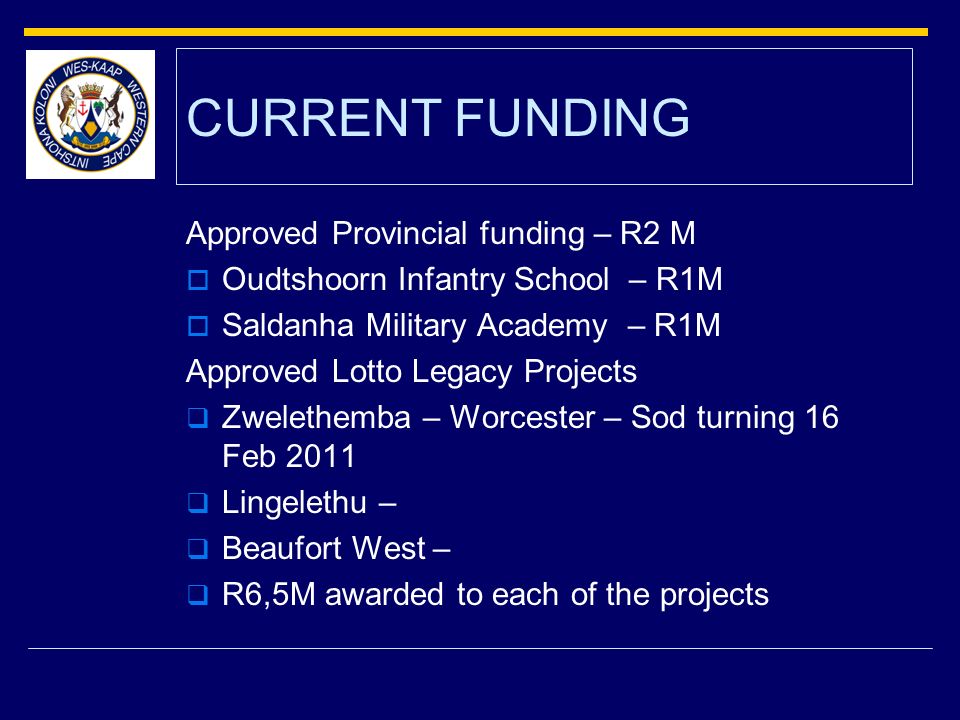 WES-KAAP WESTERN CAPE INTSHONA KOLONI

CURRENT FUNDING

Approved Provincial funding – R2 M

Oudtshoorn Infantry School – R1M

Saldanha Military Academy – R1M

Approved Lotto Legacy Projects

Zwelethemba – Worcester – Sod turning 16 Feb 2011

Lingelethu –

Beaufort West –

R6,5M awarded to each of the projects